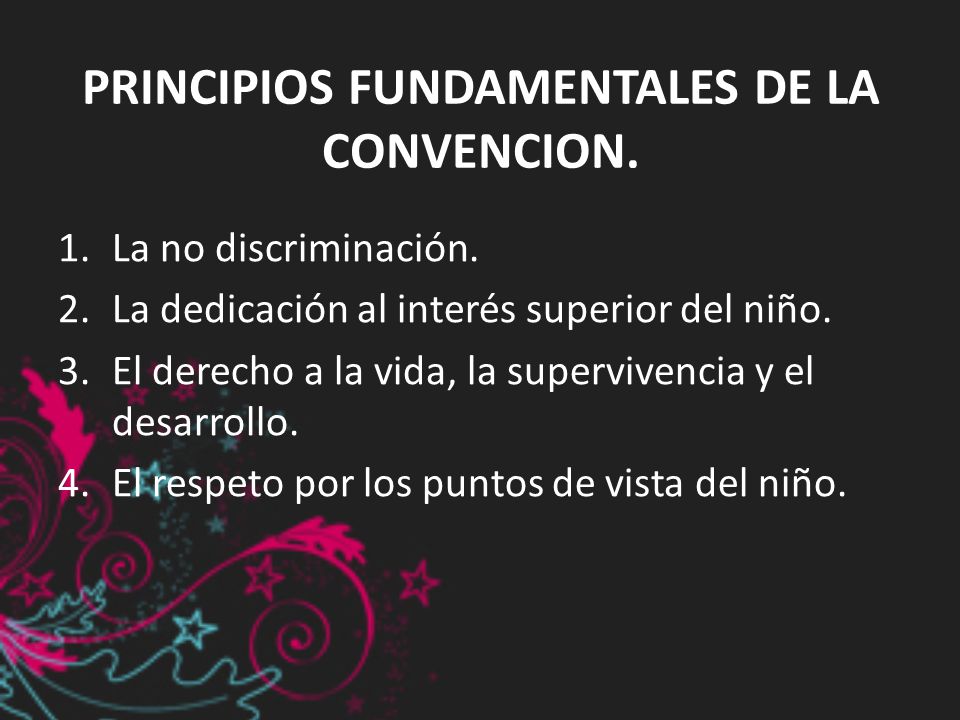 PRINCIPIOS FUNDAMENTALES DE LA CONVENCION.

1. La no discriminación.
2. La dedicación al interés superior del niño.
3. El derecho a la vida, la supervivencia y el desarrollo.
4. El respeto por los puntos de vista del niño.